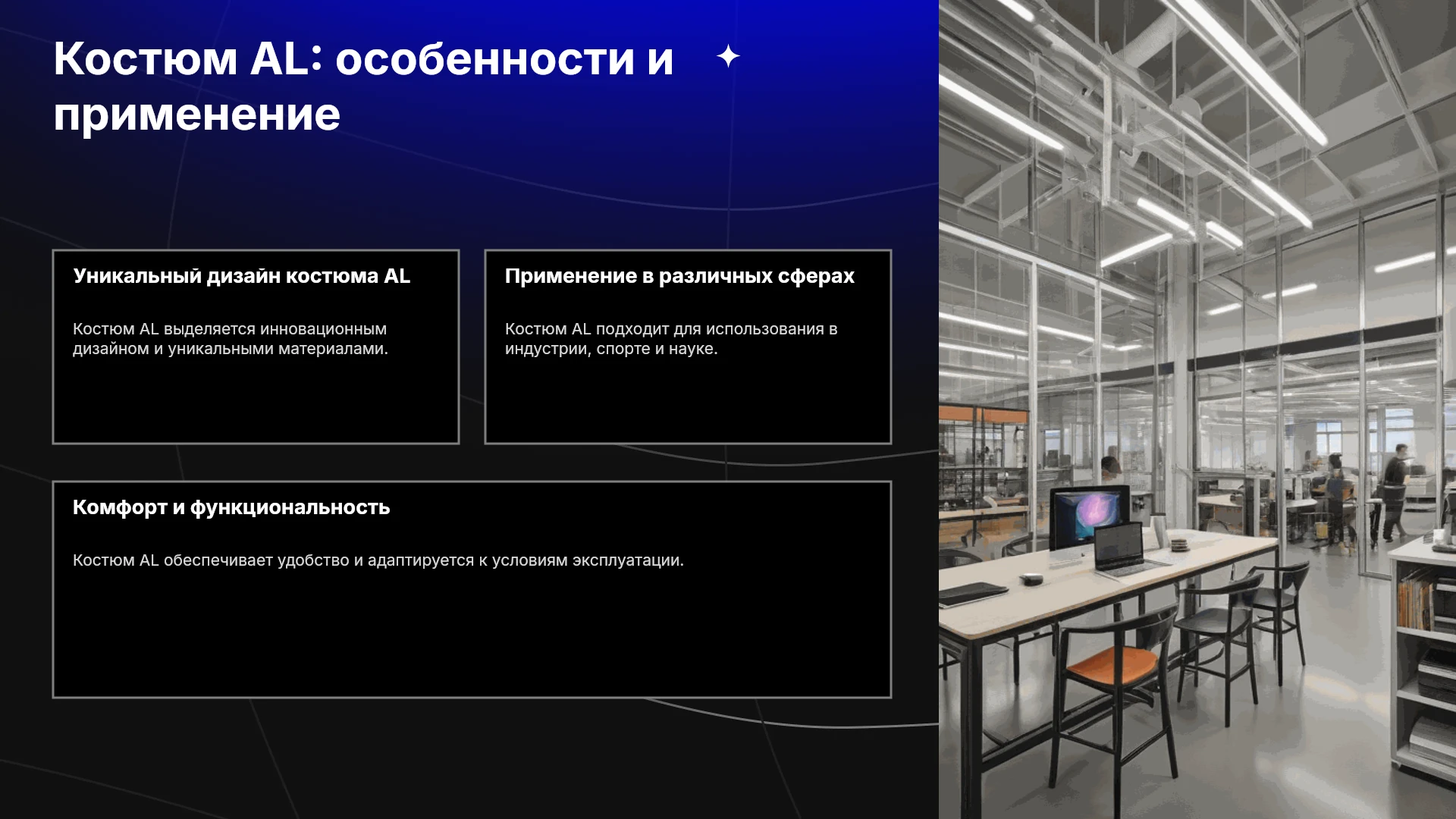 Костюм AL: особенности и применение

Уникальный дизайн костюма AL

Костюм AL выделяется инновационным дизайном и уникальными материалами.

Применение в различных сферах

Костюм AL подходит для использования в индустрии, спорте и науке.

Комфорт и функциональность

Костюм AL обеспечивает удобство и адаптируется к условиям эксплуатации.